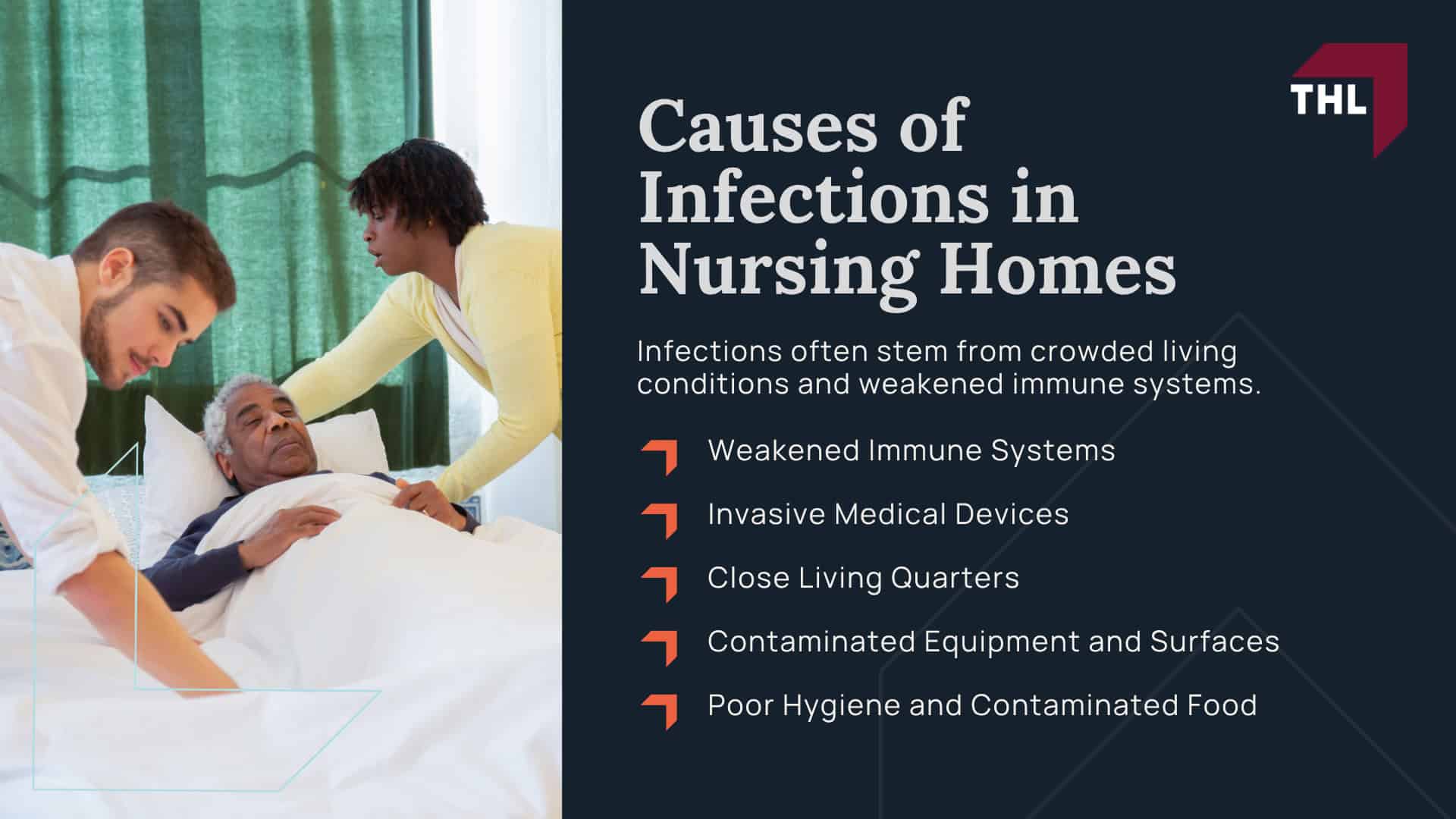 THL

Causes of Infections in Nursing Homes

Infections often stem from crowded living conditions and weakened immune systems.

Weakened Immune Systems

Invasive Medical Devices

Close Living Quarters

Contaminated Equipment and Surfaces

Poor Hygiene and Contaminated Food